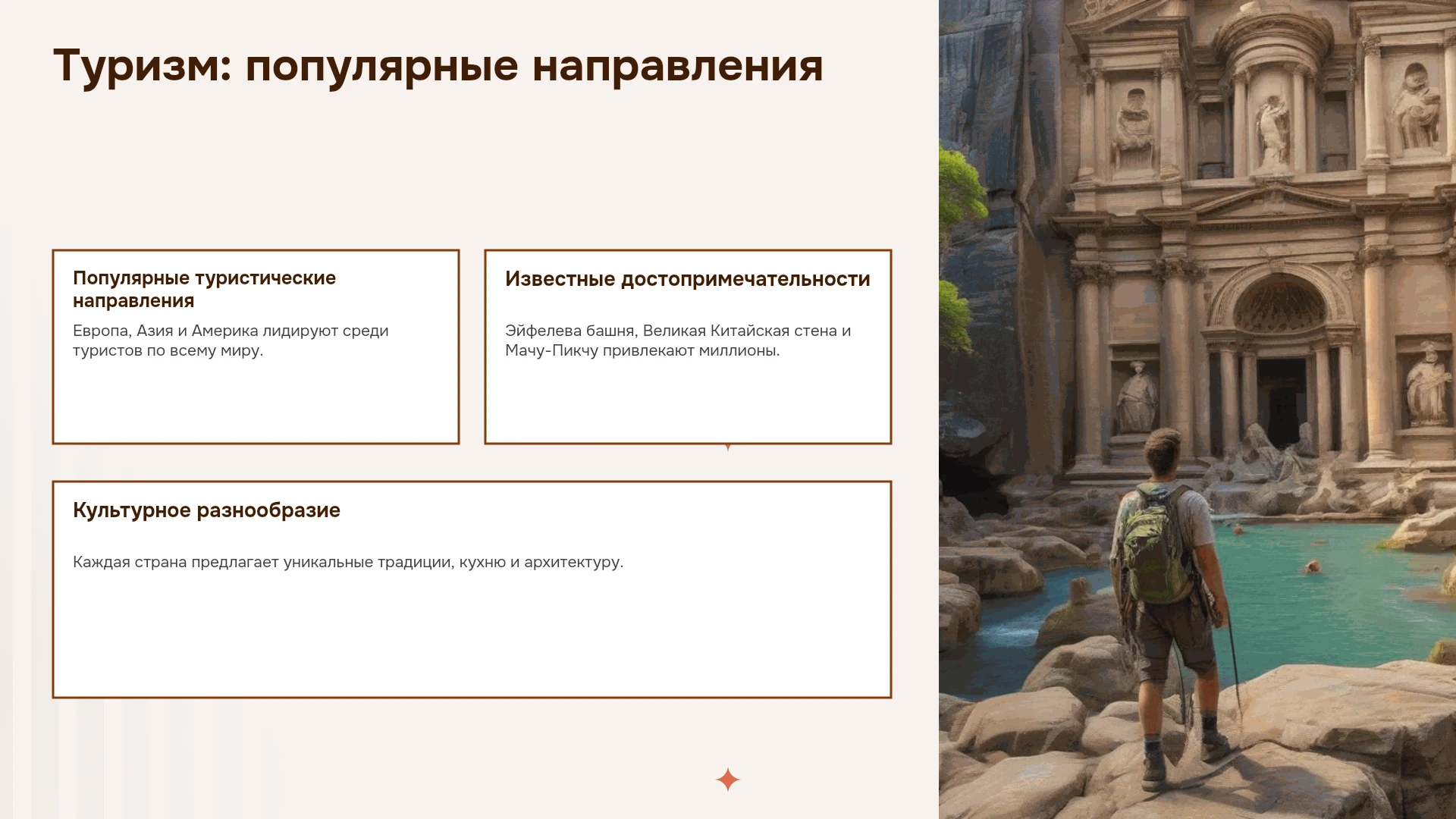 Туризм: популярные направления

Популярные туристические направления

Европа, Азия и Америка лидируют среди туристов по всему миру.

Известные достопримечательности

Эйфелева башня, Великая Китайская стена и Мачу-Пикчу привлекают миллионы.

Культурное разнообразие

Каждая страна предлагает уникальные традиции, кухню и архитектуру.